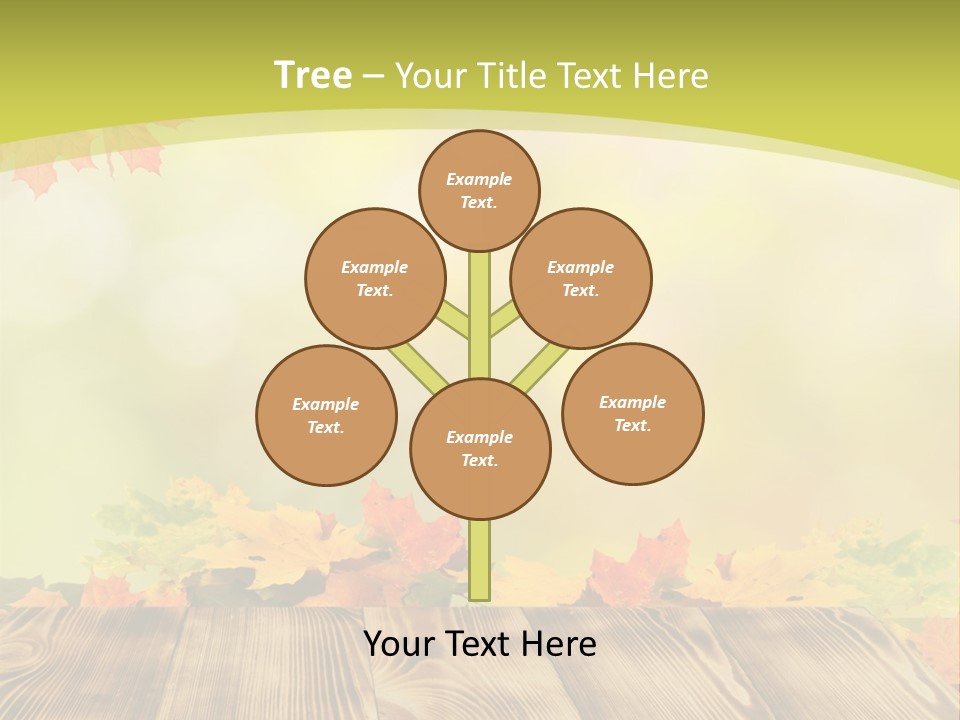 Tree – Your Title Text Here

Example Text.

Example Text.

Example Text.

Example Text.

Example Text.

Example Text.

Your Text Here